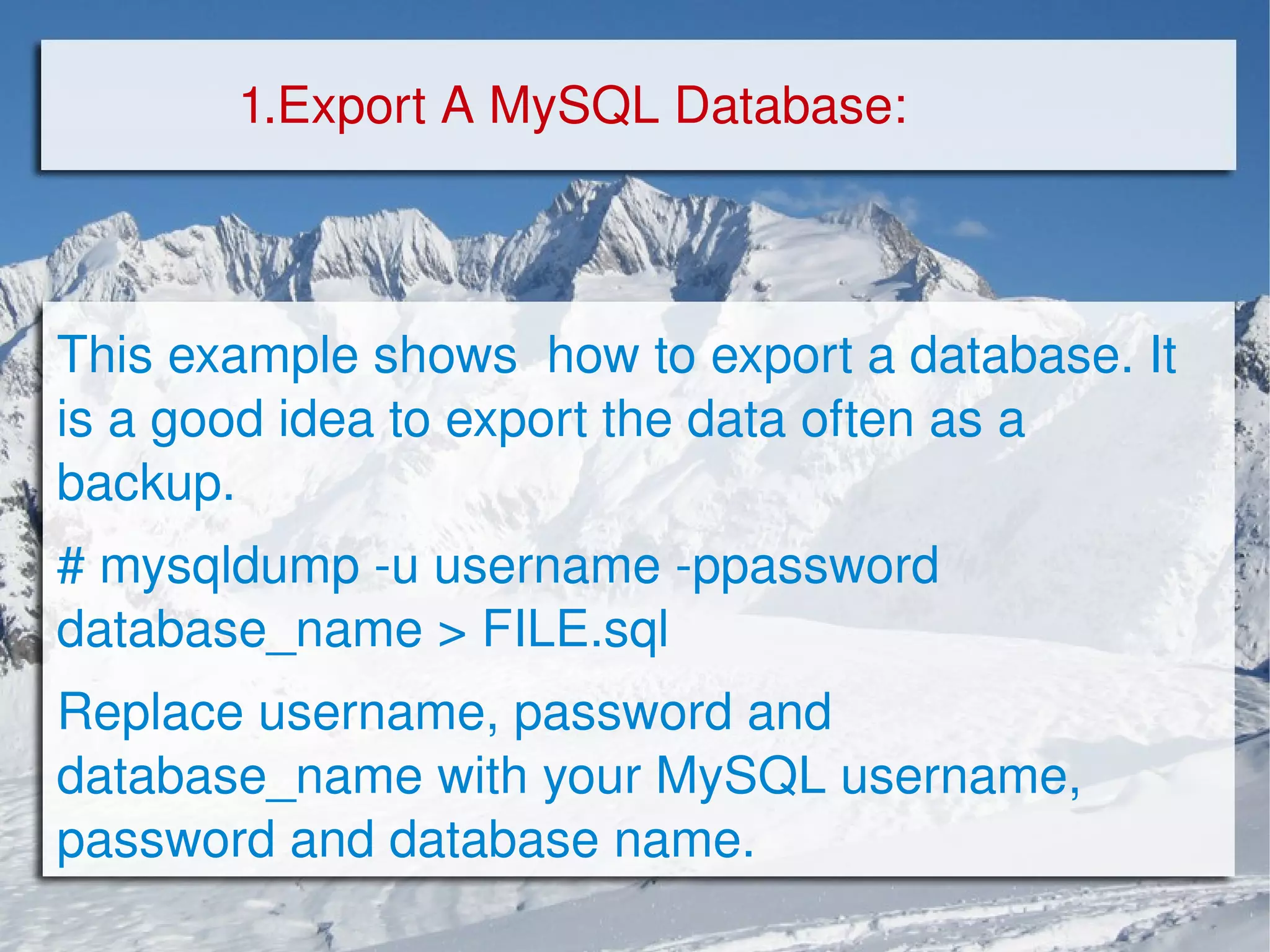 1.Export A MySQL Database:

This example shows how to export a database. It is a good idea to export the data often as a backup.

# mysqldump -u username -ppassword database_name > FILE.sql

Replace username, password and database_name with your MySQL username, password and database name.